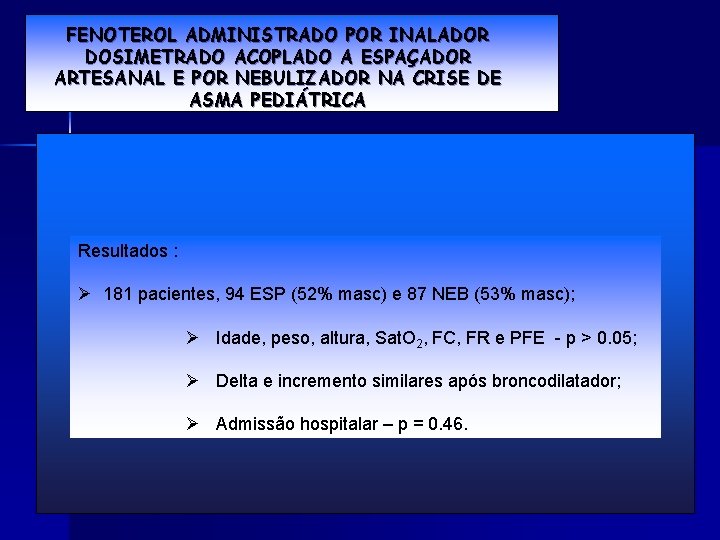 FENOTEROL ADMINISTRADO POR INALADOR DOSIMETRADO ACOPLADO A ESPAÇADOR ARTESANAL E POR NEBULIZADOR NA CRISE DE ASMA PEDIÁTRICA

Resultados :

➢ 181 pacientes, 94 ESP (52% masc) e 87 NEB (53% masc);

➢ Idade, peso, altura, $SatO_2$, FC, FR e PFE - p > 0.05;

➢ Delta e incremento similares após broncodilatador;

➢ Admissão hospitalar – p = 0.46.